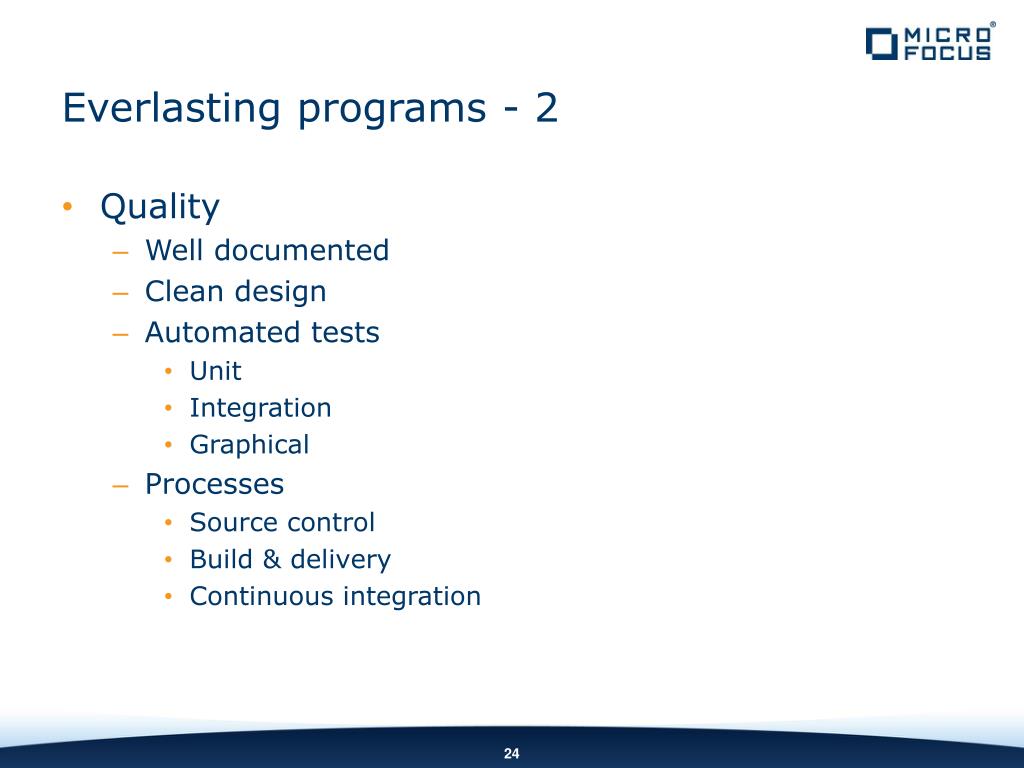 MICRO FOCUS®

Everlasting programs - 2

• Quality
– Well documented
– Clean design
– Automated tests
• Unit
• Integration
• Graphical
– Processes
• Source control
• Build & delivery
• Continuous integration

24